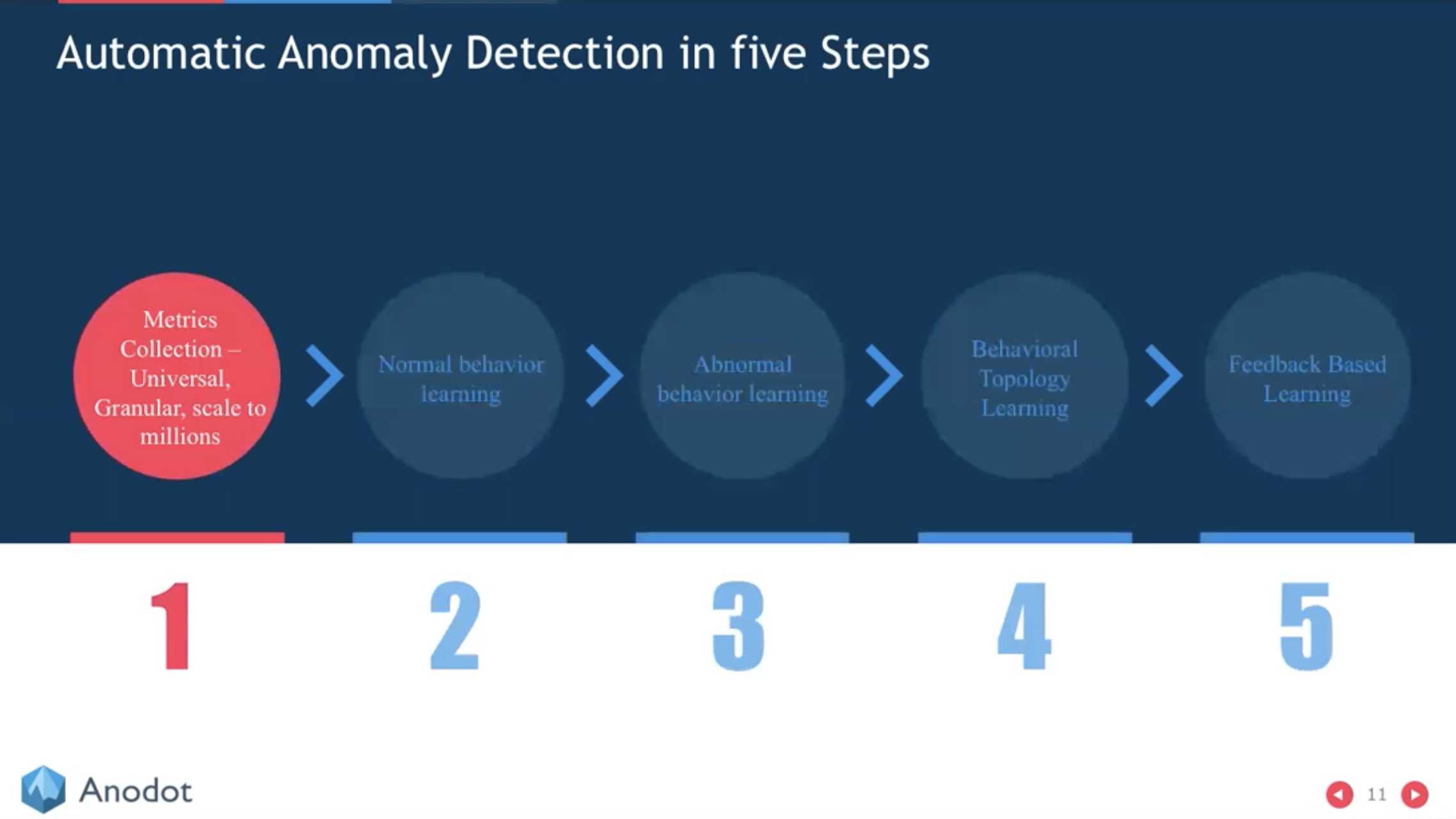 Automatic Anomaly Detection in five Steps

Metrics Collection – Universal, Granular, scale to millions

Normal behavior learning

Abnormal behavior learning

Behavioral Topology Learning

Feedback Based Learning

1

2

3

4

5

Anodot

11